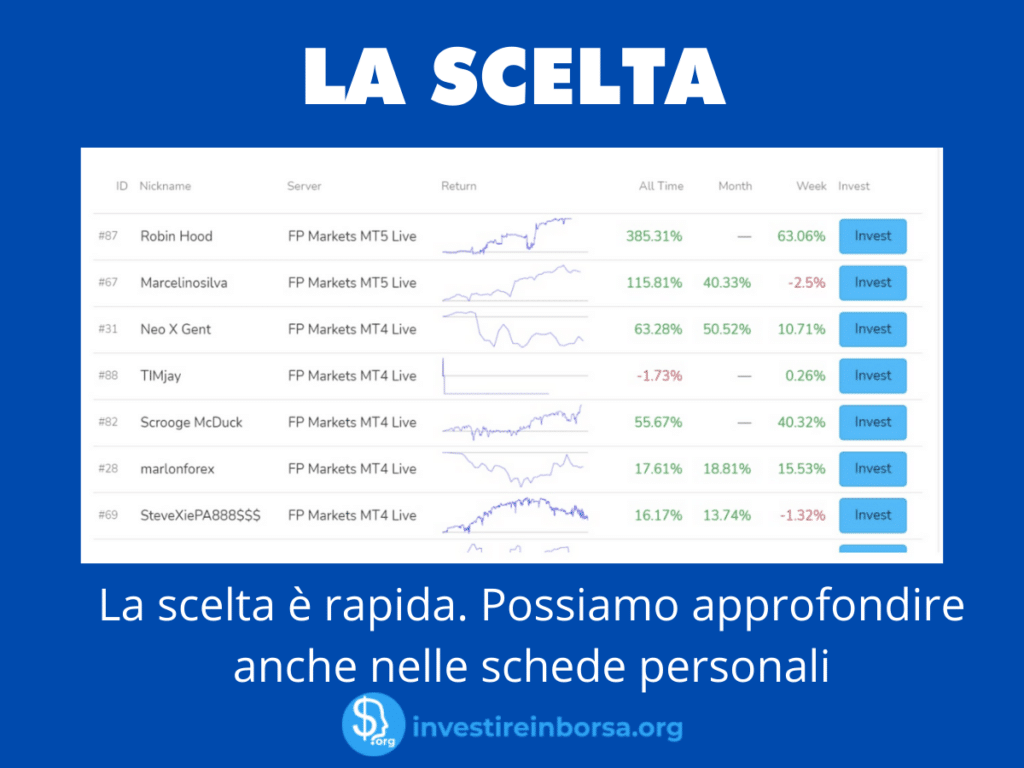 LA SCELTA

| ID | Nickname | Server | Return | All Time | Month | Week | Invest |
|---|---|---|---|---|---|---|---|
| #87 | Robin Hood | FP Markets MT5 Live | | 385.31% | — | 63.06% | Invest |
| #67 | Marcelinosilva | FP Markets MT5 Live | | 115.81% | 40.33% | -2.5% | Invest |
| #31 | Neo X Gent | FP Markets MT4 Live | | 63.28% | 50.52% | 10.71% | Invest |
| #88 | TIMjay | FP Markets MT4 Live | | -1.73% | — | 0.26% | Invest |
| #82 | Scrooge McDuck | FP Markets MT4 Live | | 55.67% | — | 40.32% | Invest |
| #28 | marlonforex | FP Markets MT4 Live | | 17.61% | 18.81% | 15.53% | Invest |
| #69 | SteveXiePA888$$$ | FP Markets MT4 Live | | 16.17% | 13.74% | -1.32% | Invest |

La scelta è rapida. Possiamo approfondire anche nelle schede personali

.org investireinborsa.org